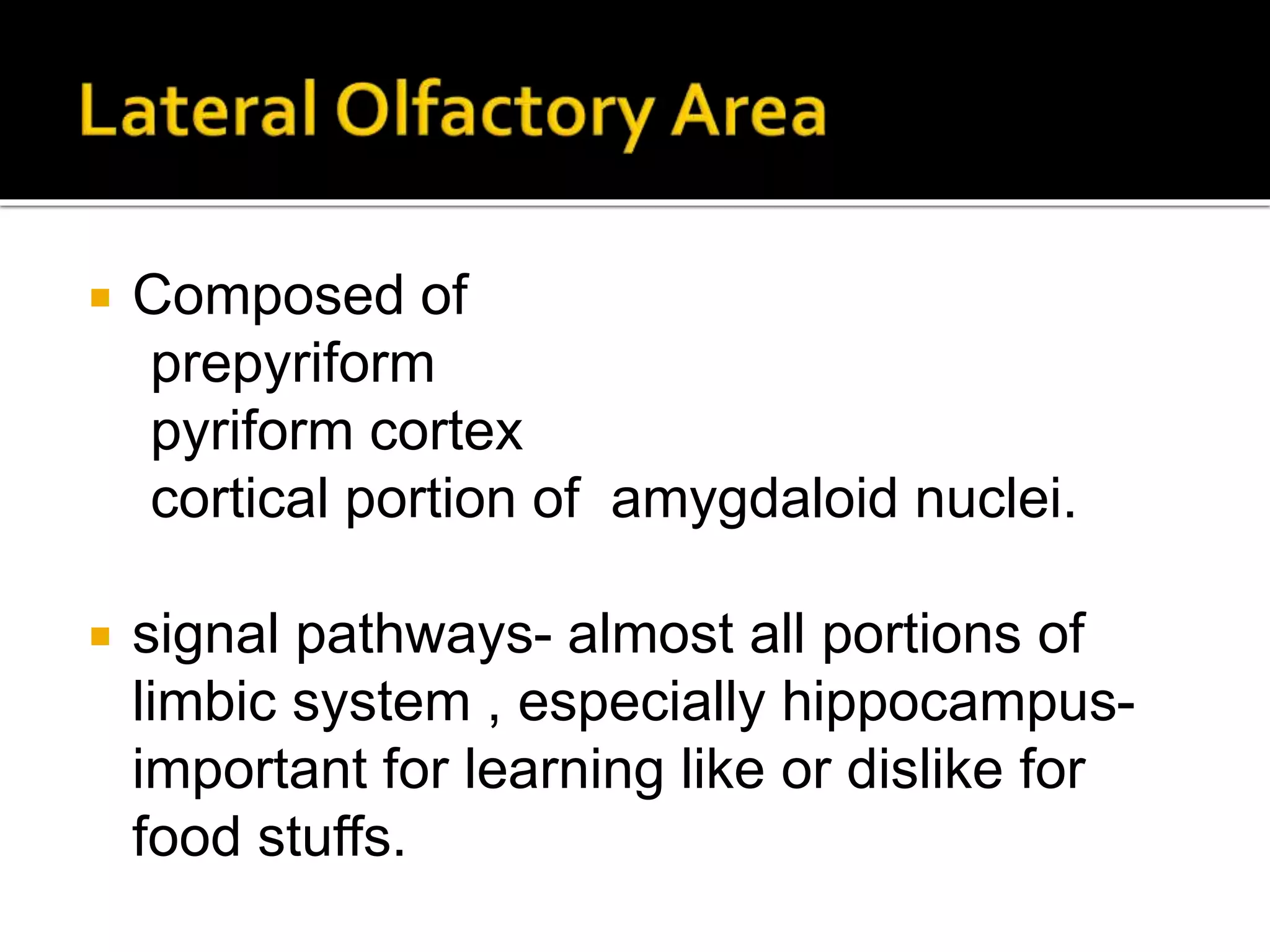 Lateral Olfactory Area

Composed of
prepyriform
pyriform cortex
cortical portion of amygdaloid nuclei.

signal pathways- almost all portions of limbic system , especially hippocampus- important for learning like or dislike for food stuffs.